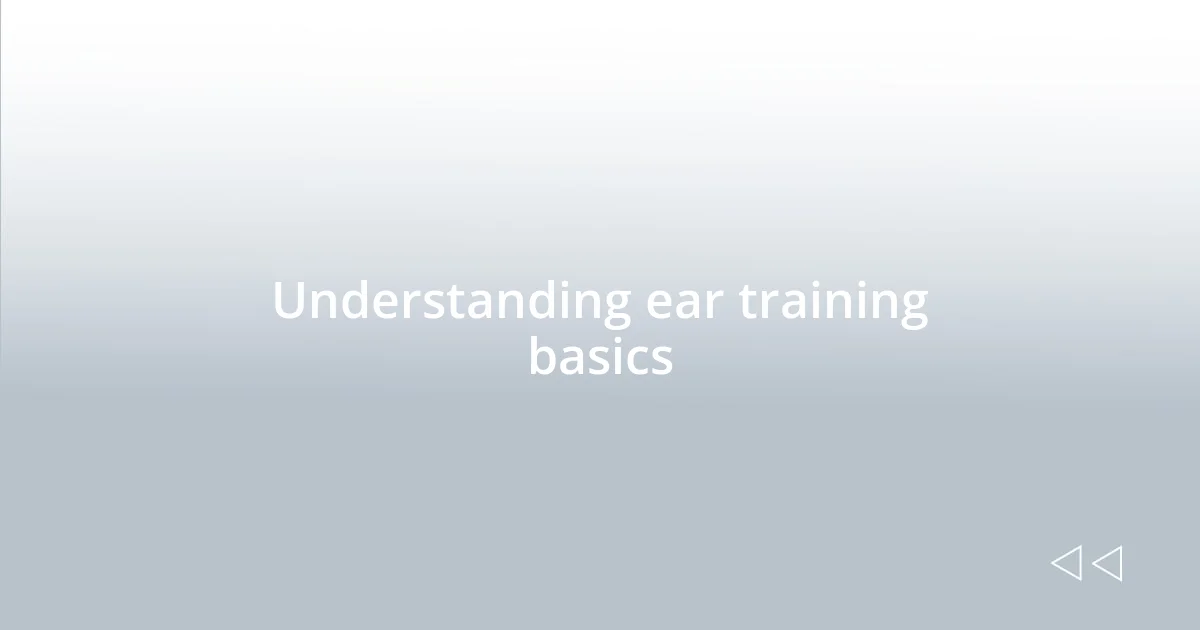 Understanding ear training basics